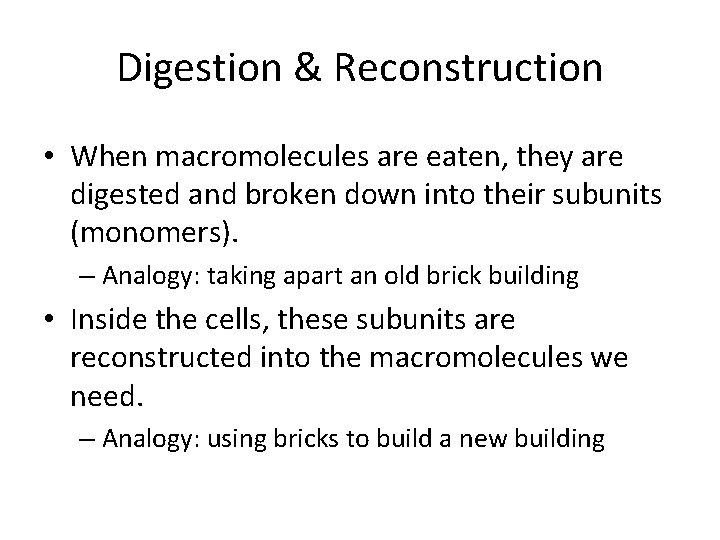 Digestion & Reconstruction

• When macromolecules are eaten, they are digested and broken down into their subunits (monomers).

– Analogy: taking apart an old brick building

• Inside the cells, these subunits are reconstructed into the macromolecules we need.

– Analogy: using bricks to build a new building